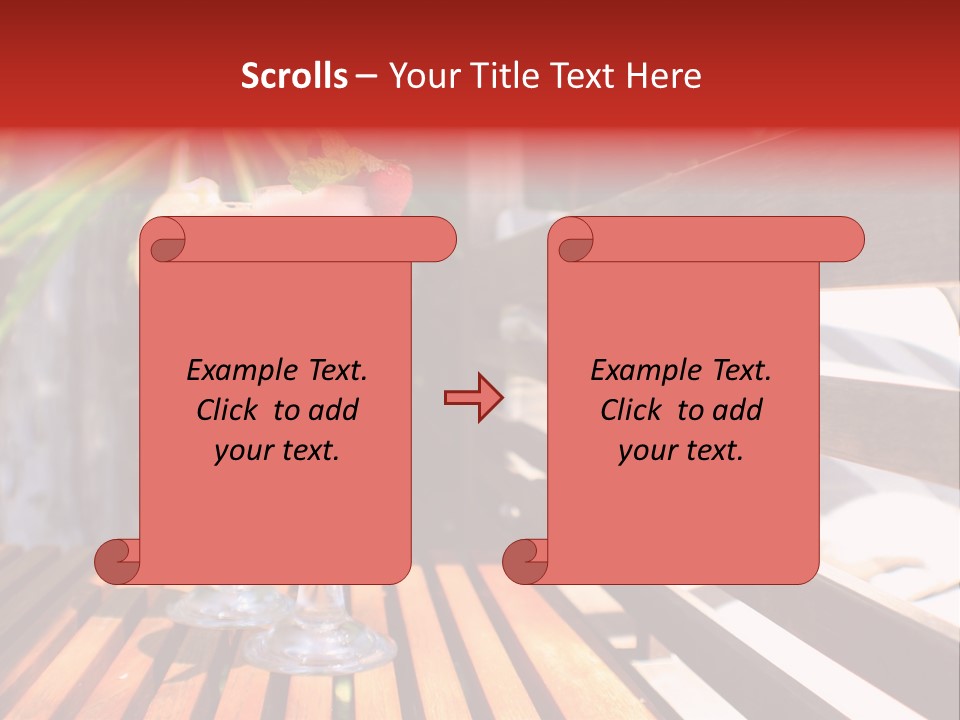 Scrolls – Your Title Text Here

Example Text. Click to add your text.

Example Text. Click to add your text.